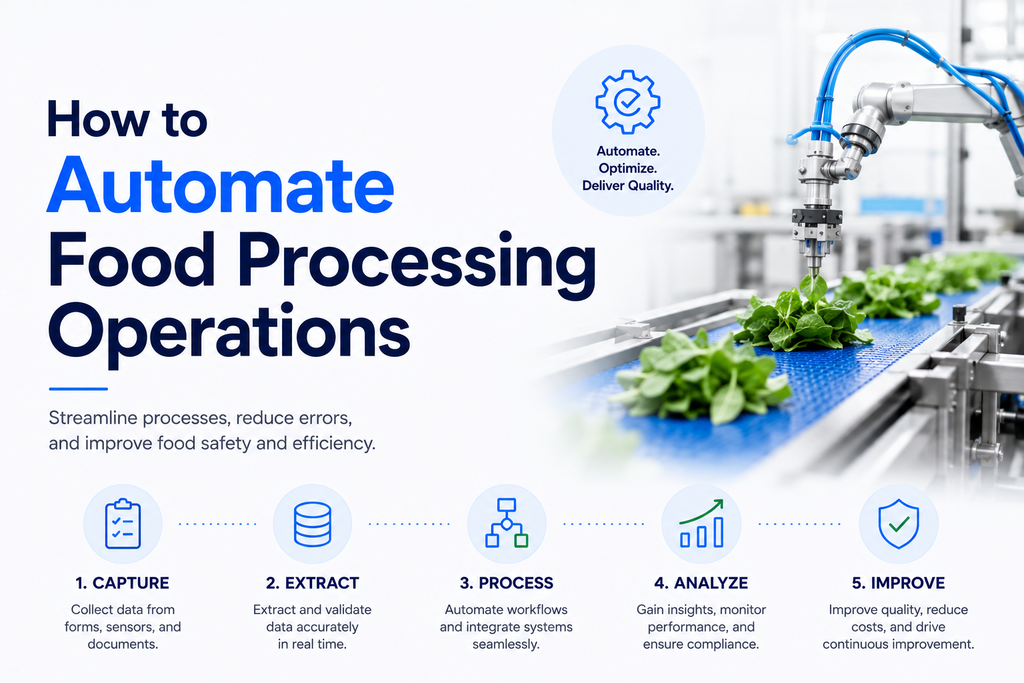 How to Automate Food Processing Operations

Automate. Optimize. Deliver Quality.

Streamline processes, reduce errors, and improve food safety and efficiency.

1. CAPTURE
Collect data from forms, sensors, and documents.

2. EXTRACT
Extract and validate data accurately in real time.

3. PROCESS
Automate workflows and integrate systems seamlessly.

4. ANALYZE
Gain insights, monitor performance, and ensure compliance.

5. IMPROVE
Improve quality, reduce costs, and drive continuous improvement.